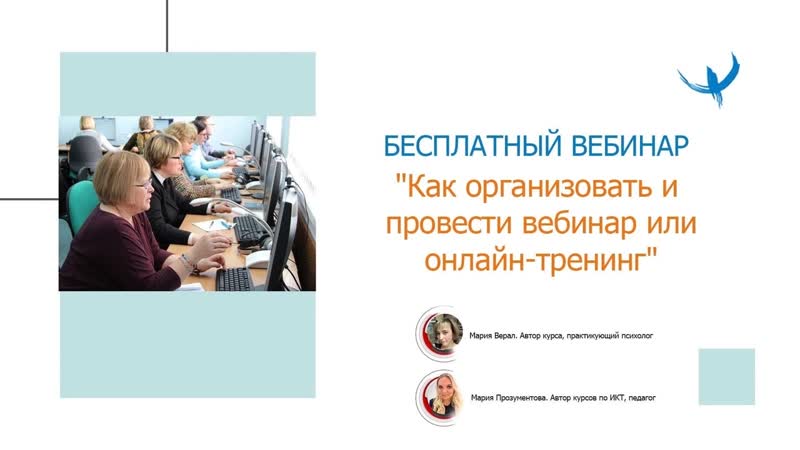 БЕСПЛАТНЫЙ ВЕБИНАР
"Как организовать и провести вебинар или онлайн-тренинг"

Мария Верал. Автор курса, практикующий психолог

Мария Прозументова. Автор курсов по ИКТ, педагог